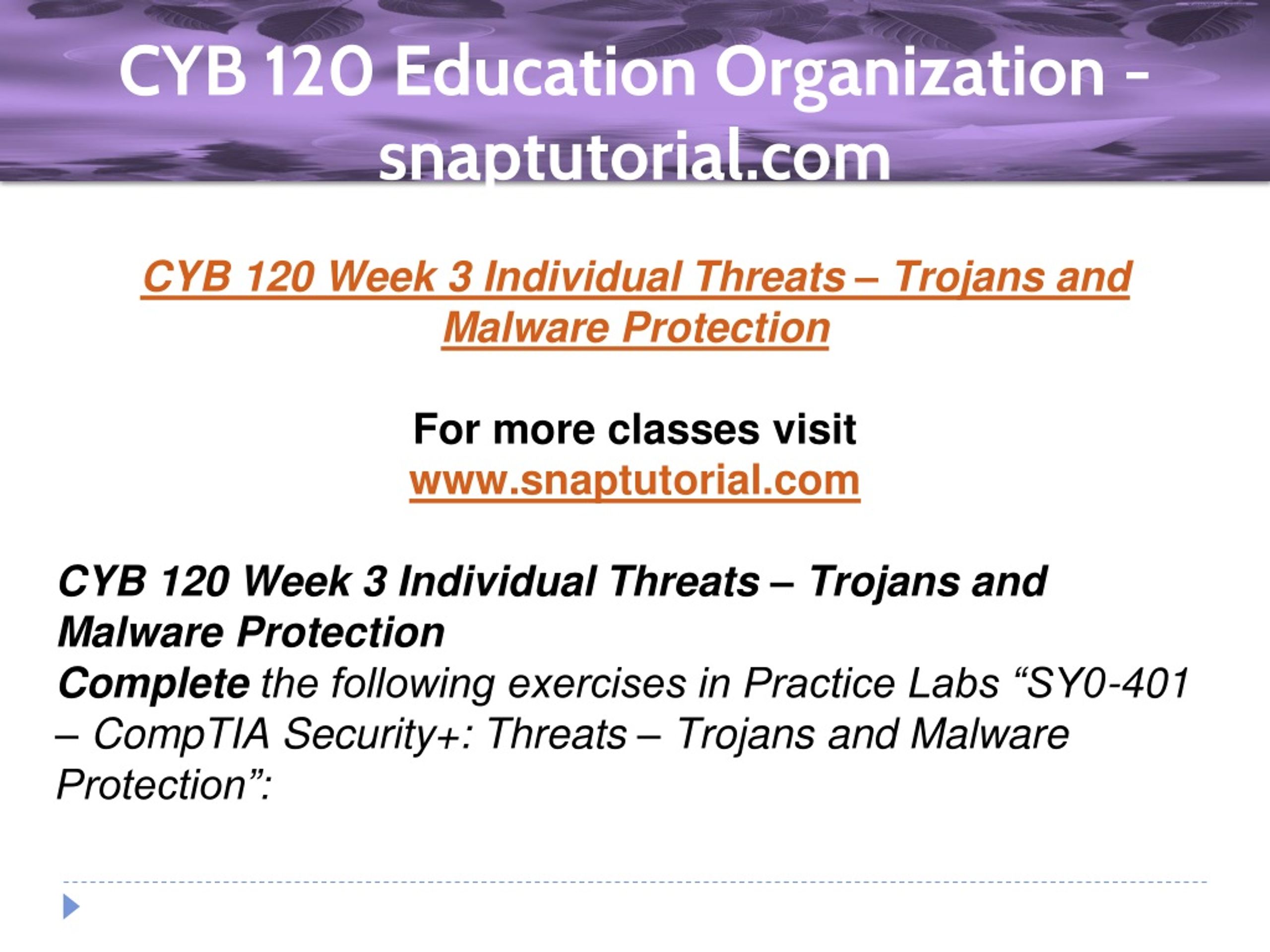 CYB 120 Education Organization - snaptutorial.com

CYB 120 Week 3 Individual Threats – Trojans and Malware Protection

For more classes visit
www.snaptutorial.com

CYB 120 Week 3 Individual Threats – Trojans and Malware Protection
Complete the following exercises in Practice Labs “SY0-401 – CompTIA Security+: Threats – Trojans and Malware Protection”: